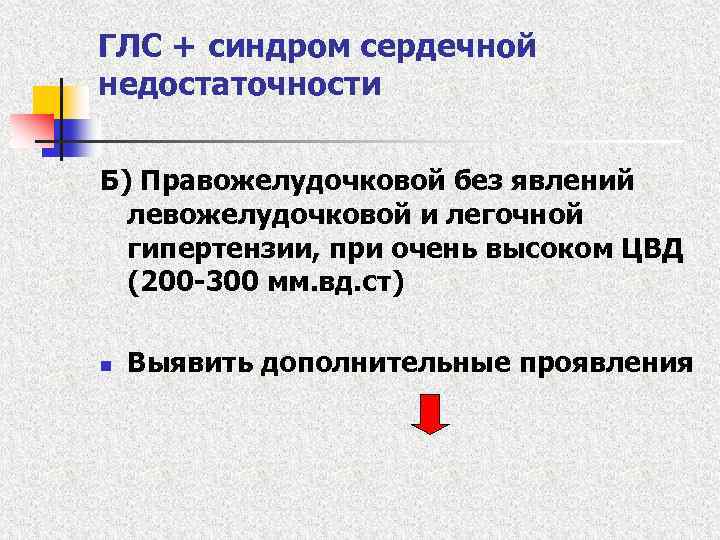 ГЛС + синдром сердечной недостаточности

Б) Правожелудочковой без явлений левожелудочковой и легочной гипертензии, при очень высоком ЦВД (200-300 мм.вд.ст)

Выявить дополнительные проявления